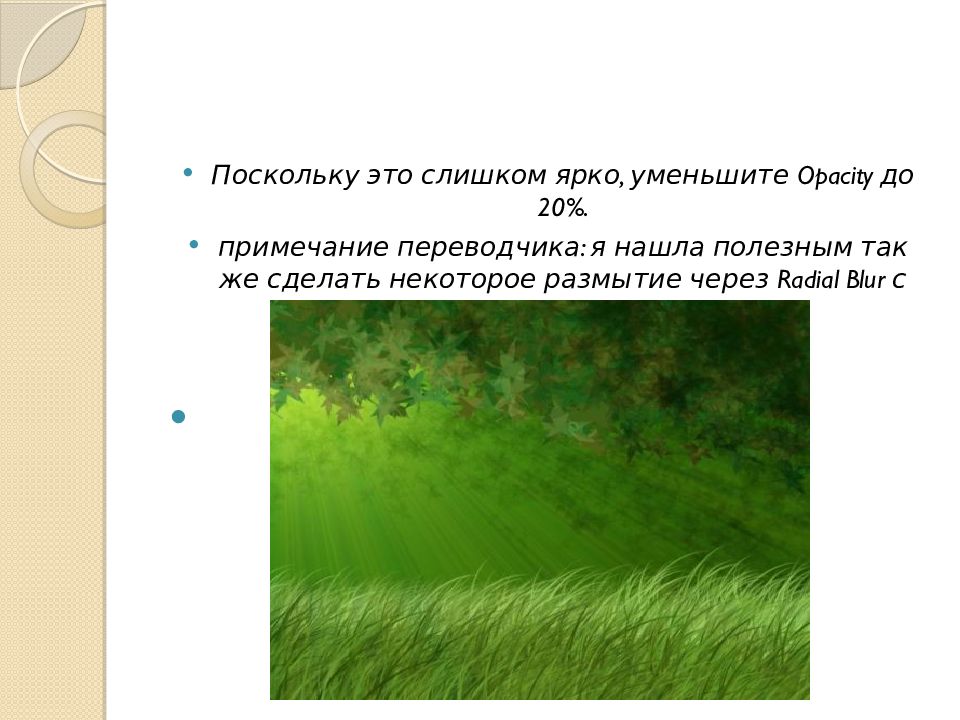 • Поскольку это слишком ярко, уменьшите Opacity до 20%.

• примечание переводчика: я нашла полезным так же сделать некоторое размытие через Radial Blur с

•